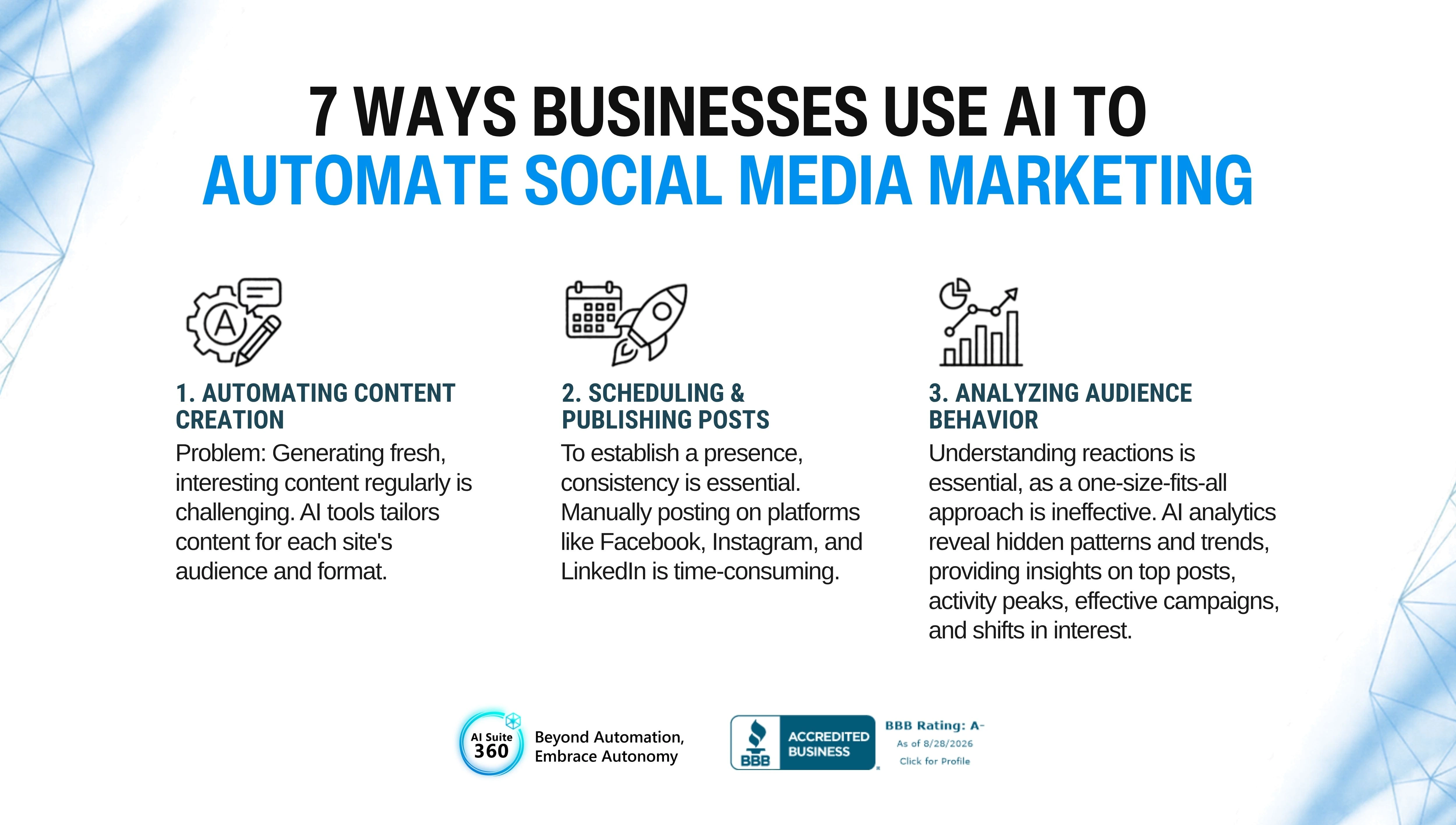 7 WAYS BUSINESSES USE AI TO
AUTOMATE SOCIAL MEDIA MARKETING

1. AUTOMATING CONTENT CREATION

Problem: Generating fresh, interesting content regularly is challenging. AI tools tailors content for each site's audience and format.

2. SCHEDULING & PUBLISHING POSTS

To establish a presence, consistency is essential. Manually posting on platforms like Facebook, Instagram, and LinkedIn is time-consuming.

3. ANALYZING AUDIENCE BEHAVIOR

Understanding reactions is essential, as a one-size-fits-all approach is ineffective. AI analytics reveal hidden patterns and trends, providing insights on top posts, activity peaks, effective campaigns, and shifts in interest.

AI Suite
360

Beyond Automation,
Embrace Autonomy

BBB
ACCREDITED BUSINESS

BBB Rating: A-
As of 8/28/2026
Click for Profile